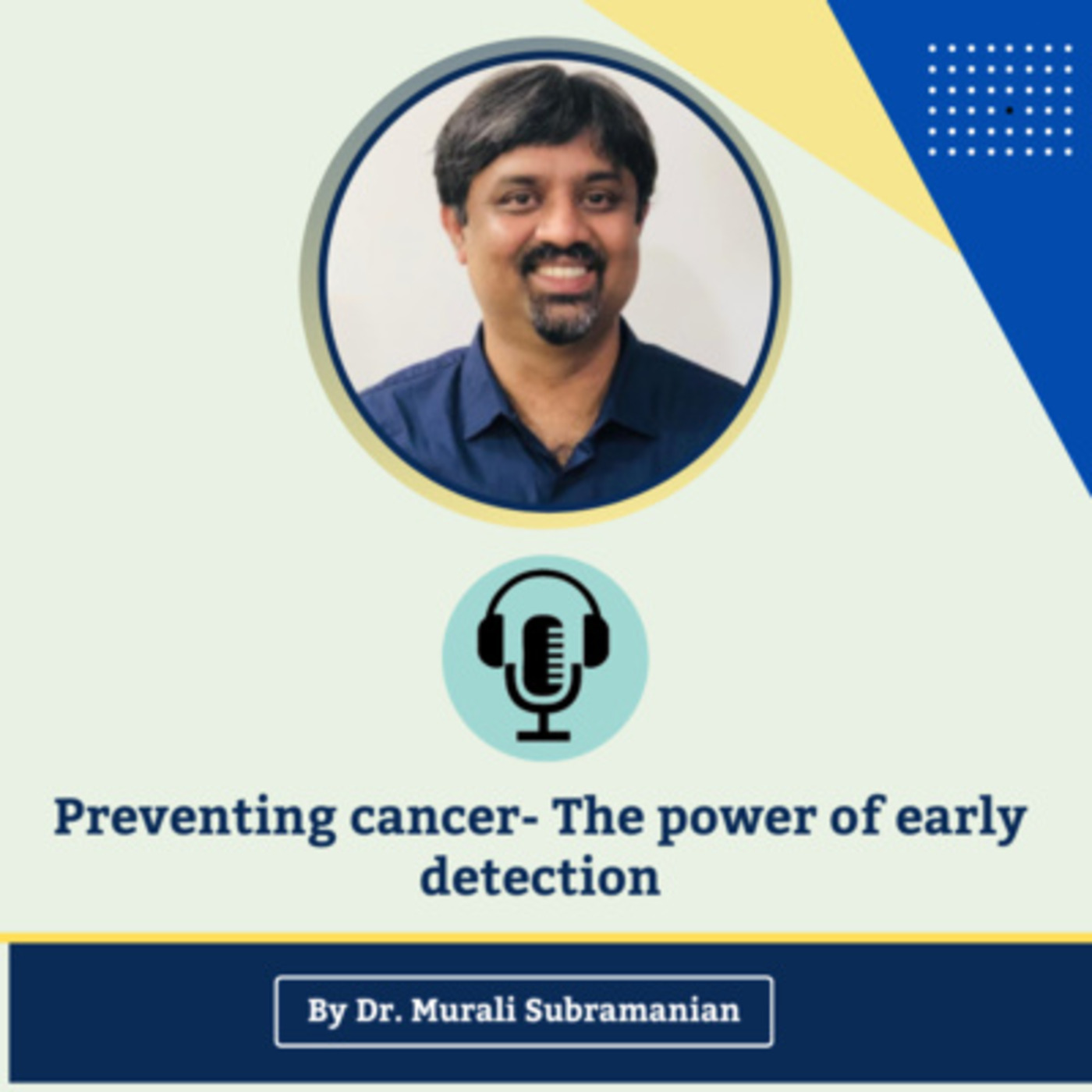 Preventing cancer- The power of early detection

By Dr. Murali Subramanian